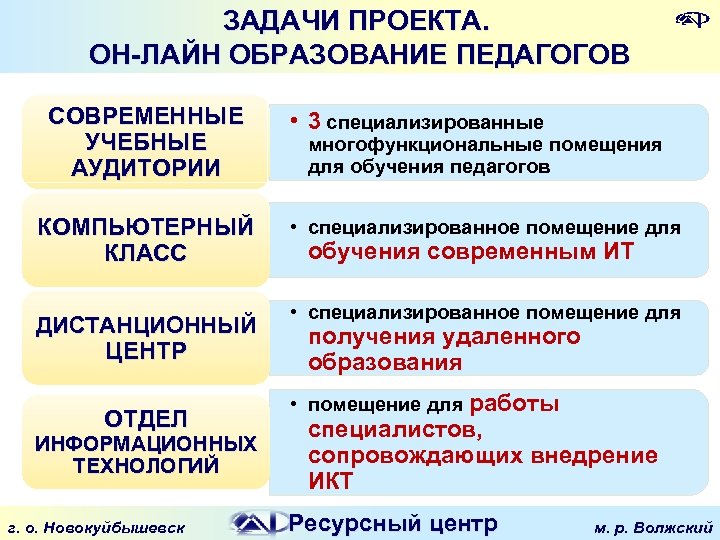 ЗАДАЧИ ПРОЕКТА.
ОН-ЛАЙН ОБРАЗОВАНИЕ ПЕДАГОГОВ

СОВРЕМЕННЫЕ УЧЕБНЫЕ АУДИТОРИИ

• 3 специализированные многофункциональные помещения для обучения педагогов

КОМПЬЮТЕРНЫЙ КЛАСС

• специализированное помещение для обучения современным ИТ

ДИСТАНЦИОННЫЙ ЦЕНТР

• специализированное помещение для получения удаленного образования

ОТДЕЛ ИНФОРМАЦИОННЫХ ТЕХНОЛОГИЙ

• помещение для работы специалистов, сопровождающих внедрение ИКТ

г. о. Новокуйбышевск Ресурсный центр м. р. Волжский